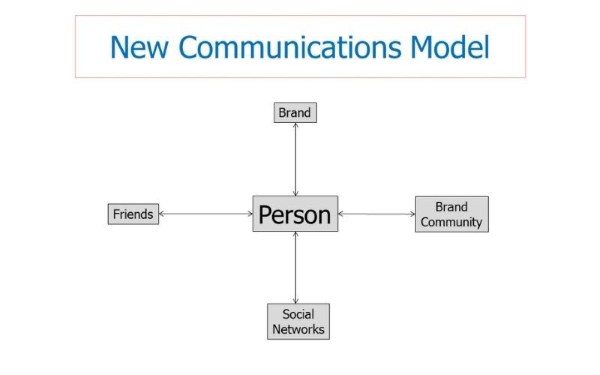 New Communications Model

Brand

Friends

Person

Brand Community

Social Networks